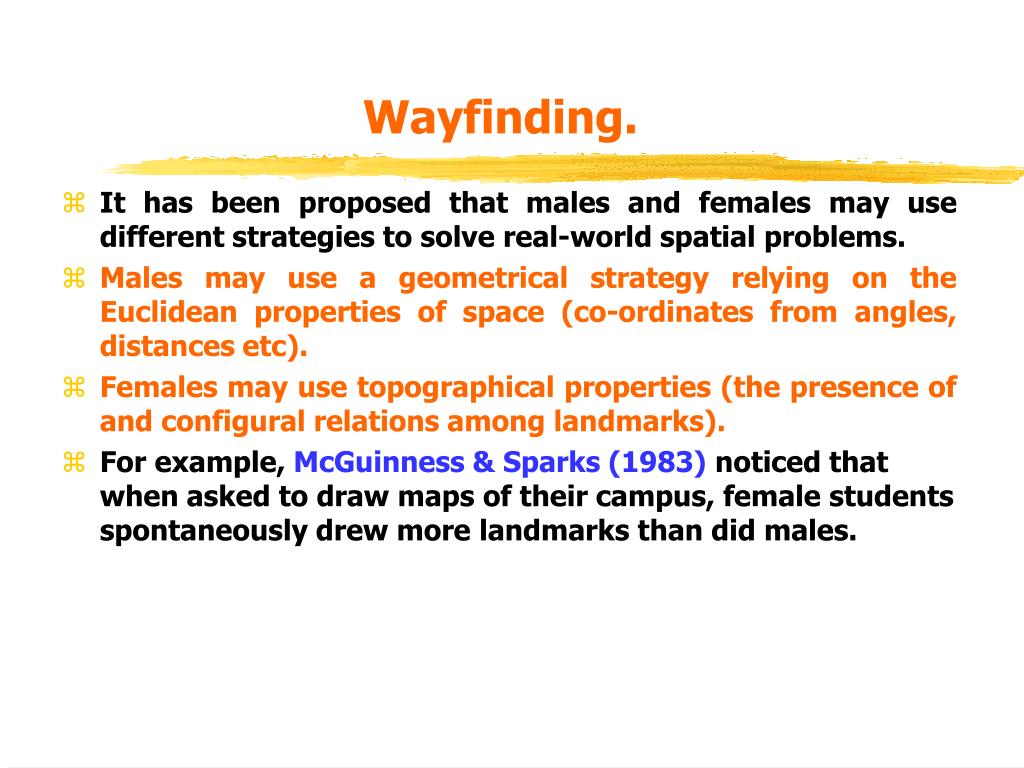 Wayfinding.

⌘ It has been proposed that males and females may use different strategies to solve real-world spatial problems.

⌘ Males may use a geometrical strategy relying on the Euclidean properties of space (co-ordinates from angles, distances etc).

⌘ Females may use topographical properties (the presence of and configural relations among landmarks).

⌘ For example, McGuinness & Sparks (1983) noticed that when asked to draw maps of their campus, female students spontaneously drew more landmarks than did males.